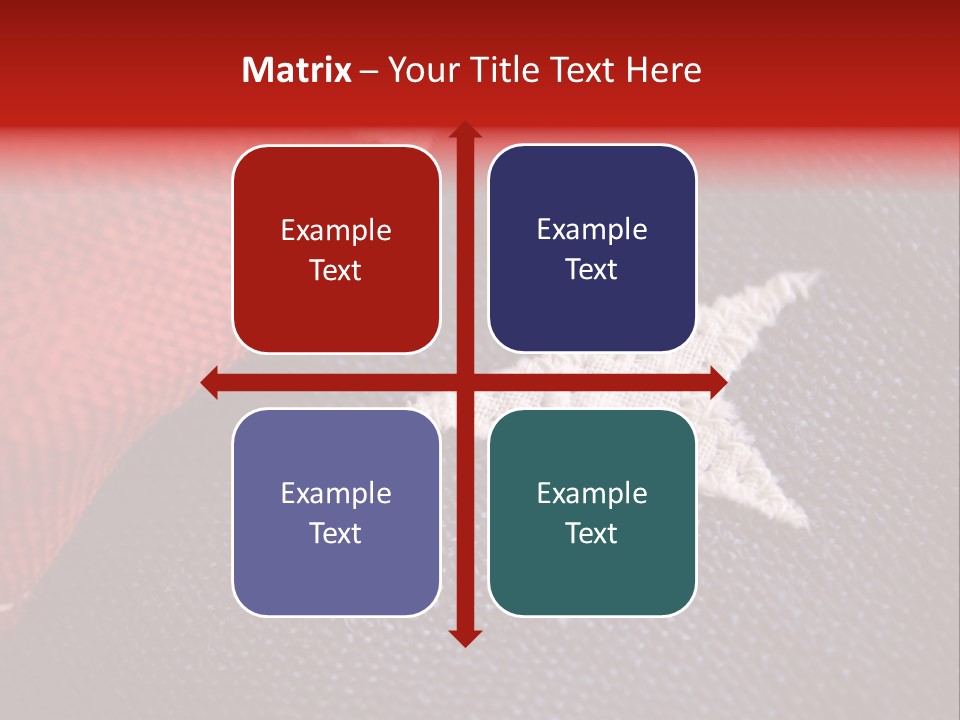 Matrix – Your Title Text Here

Example Text

Example Text

Example Text

Example Text